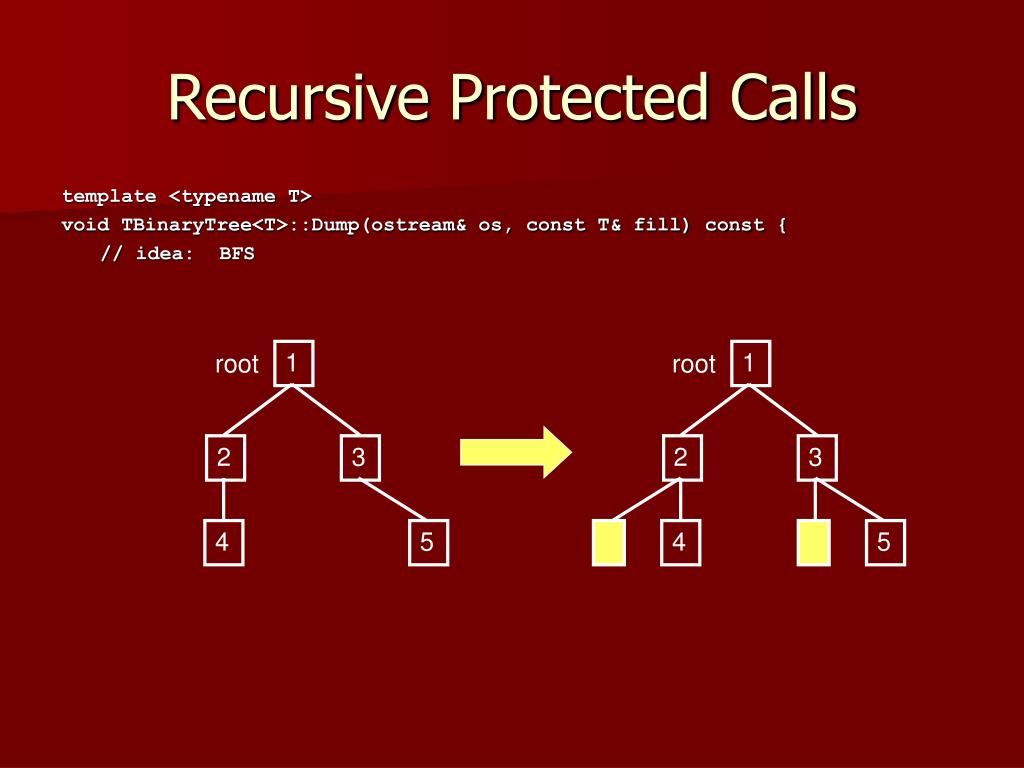 Recursive Protected Calls

template <typename T>
void TBinaryTree<T>::Dump(ostream& os, const T& fill) const {
// idea: BFS

root 1
2 3
4 5

root 1
2 3
4 5